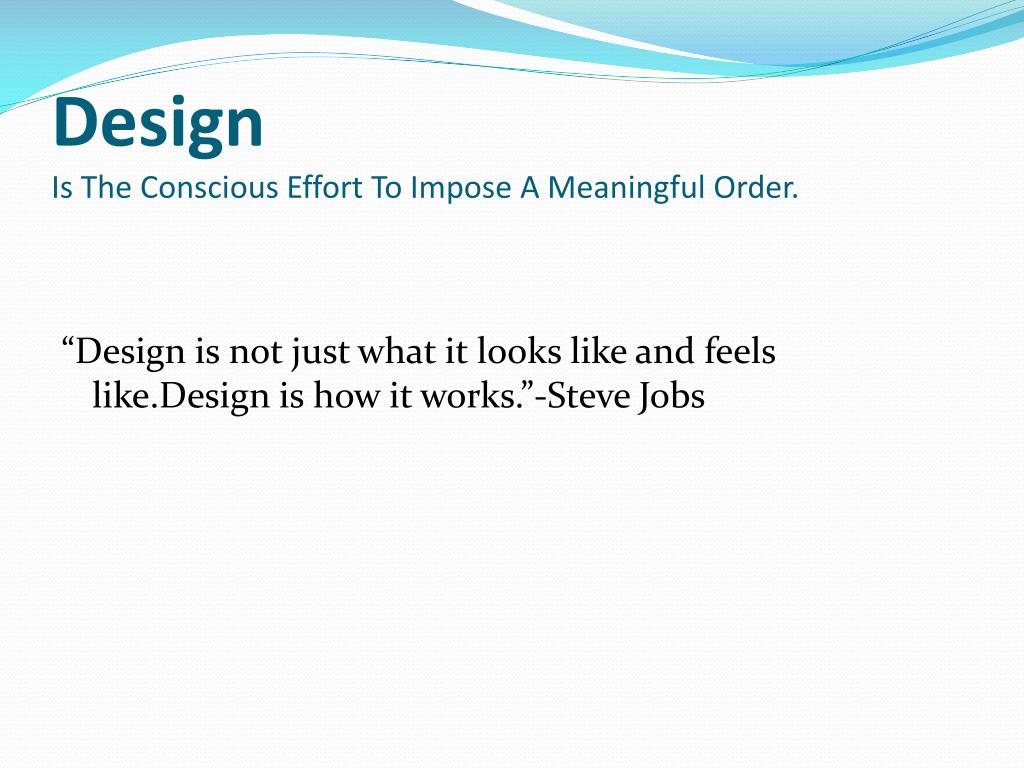 Design
Is The Conscious Effort To Impose A Meaningful Order.

“Design is not just what it looks like and feels like.Design is how it works.”-Steve Jobs